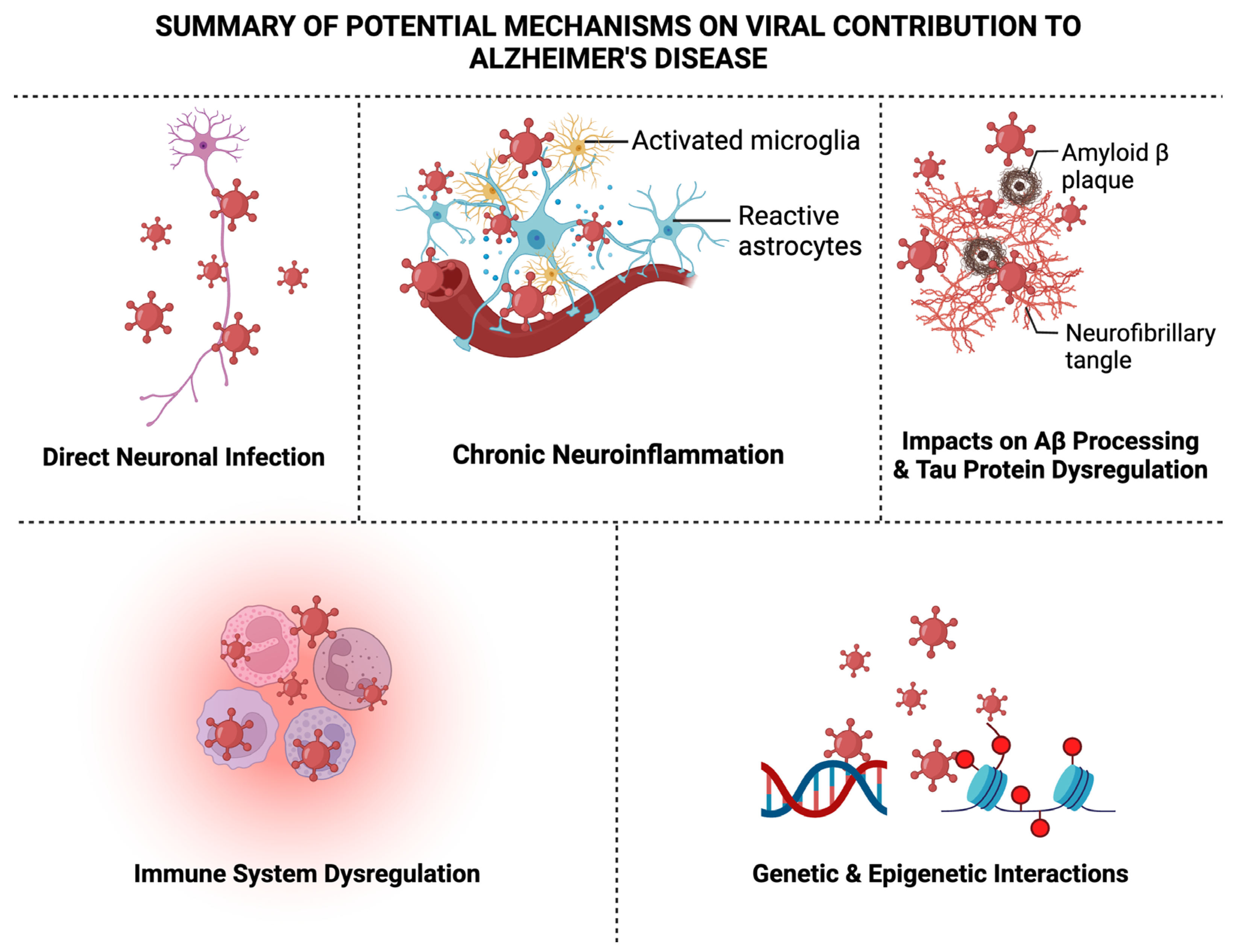 SUMMARY OF POTENTIAL MECHANISMS ON VIRAL CONTRIBUTION TO ALZHEIMER'S DISEASE

Direct Neuronal Infection

Activated microglia

Reactive astrocytes

Chronic Neuroinflammation

Amyloid β plaque

Neurofibrillary tangle

Impacts on Aβ Processing & Tau Protein Dysregulation

Immune System Dysregulation

Genetic & Epigenetic Interactions